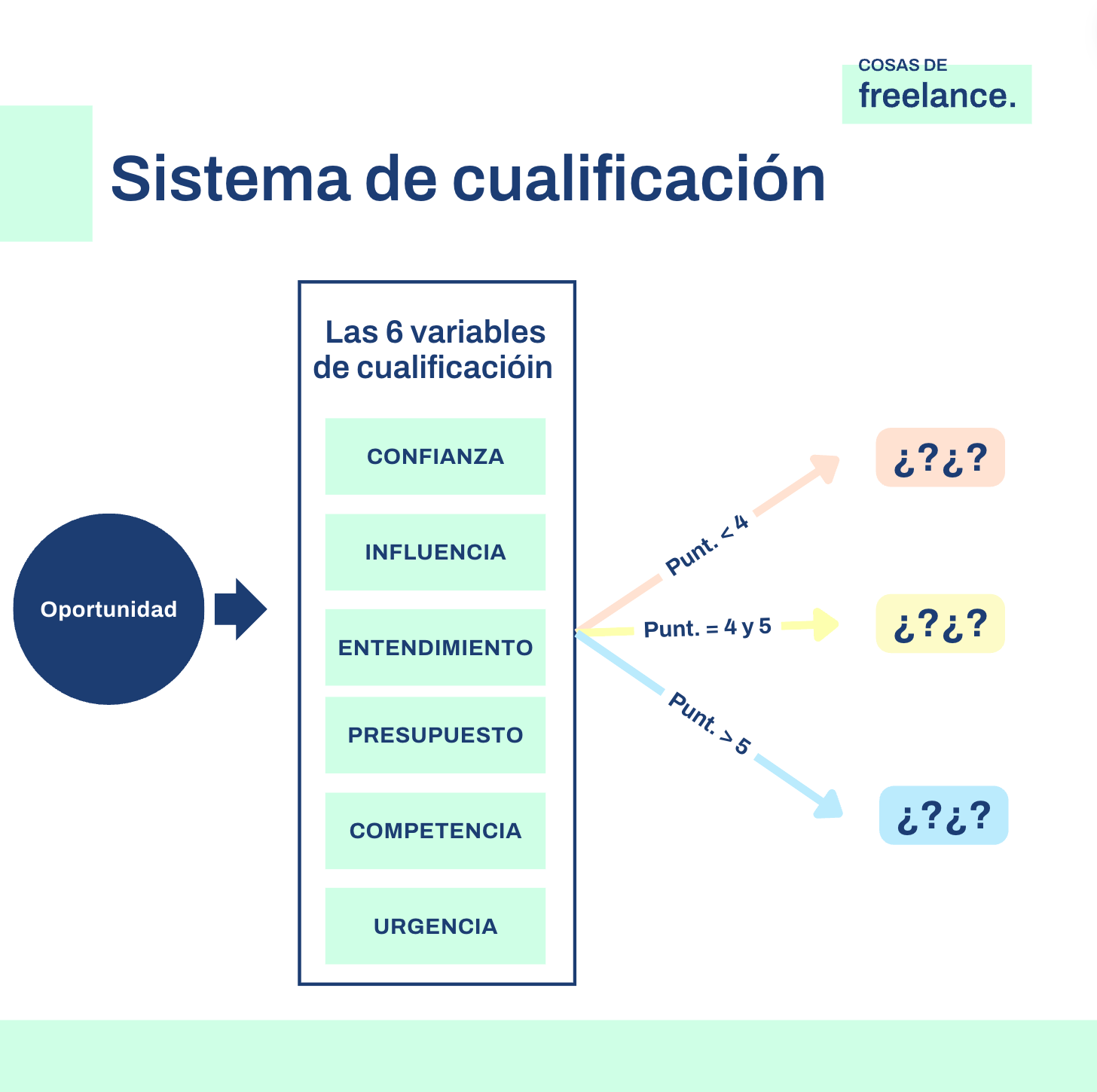 COSAS DE
freelance.

Sistema de cualificación

Oportunidad

Las 6 variables de cualificacióin

CONFIANZA

INFLUENCIA

ENTENDIMIENTO

PRESUPUESTO

COMPETENCIA

URGENCIA

Punt. < 4

¿?¿?

Punt. = 4 y 5

¿?¿?

Punt. > 5

¿?¿?